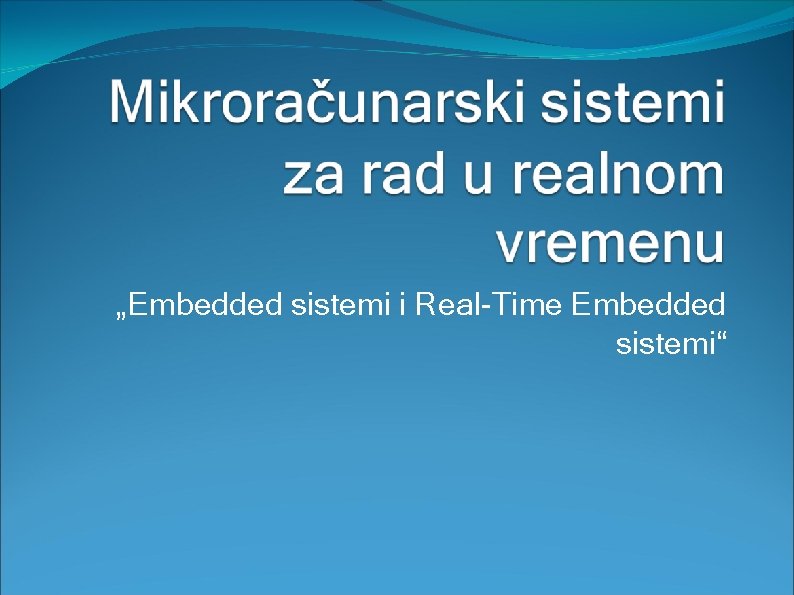 Mikroračunarski sistemi za rad u realnom vremenu

„Embedded sistemi i Real-Time Embedded sistemi“